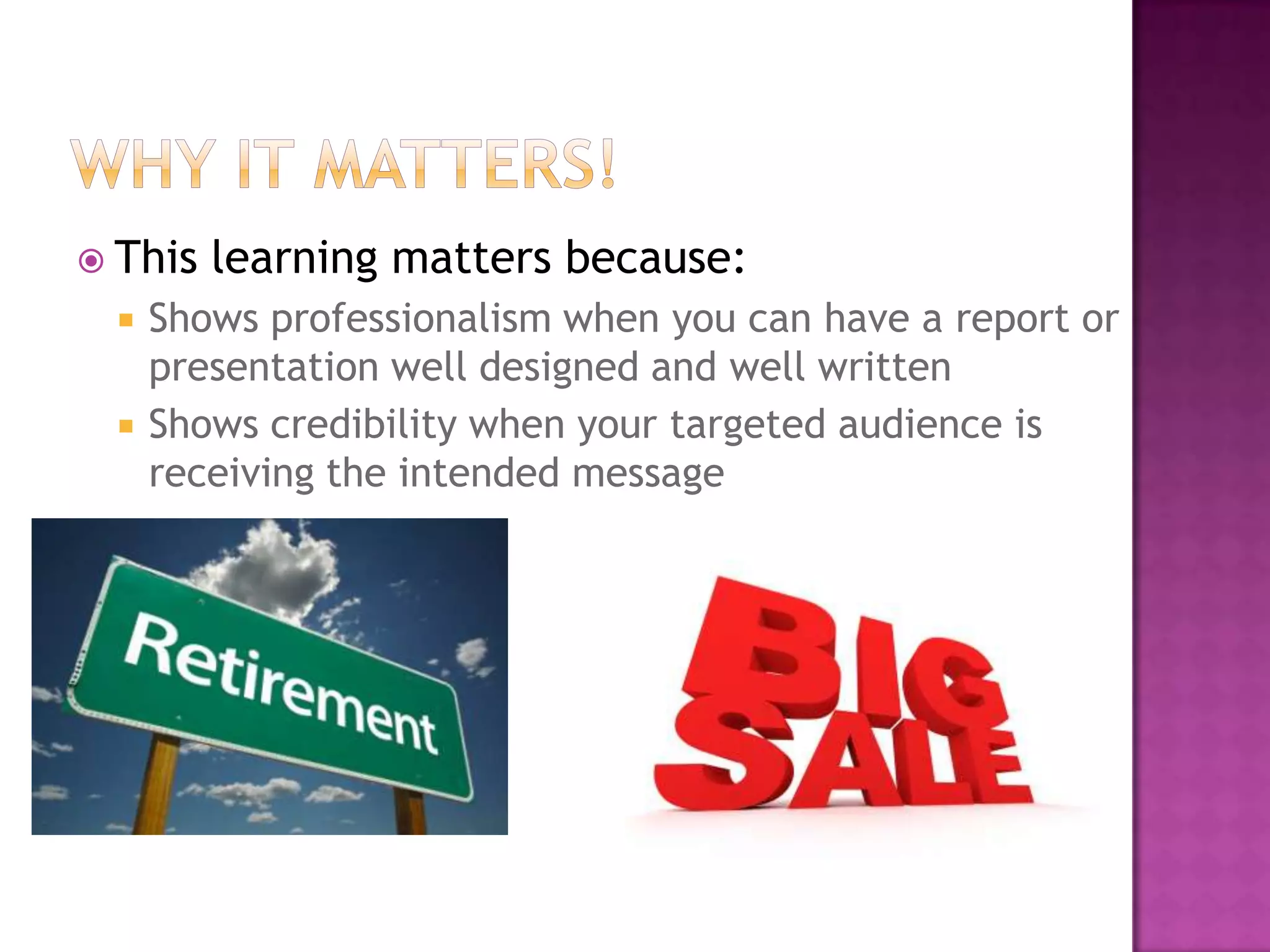 WHY IT MATTERS!

This learning matters because:

Shows professionalism when you can have a report or presentation well designed and well written

Shows credibility when your targeted audience is receiving the intended message

Retirement

BIG SALE